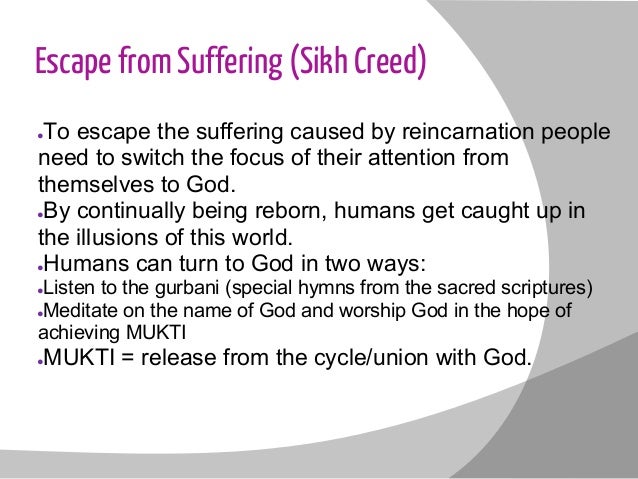 Escape from Suffering (Sikh Creed)

•To escape the suffering caused by reincarnation people need to switch the focus of their attention from themselves to God.
•By continually being reborn, humans get caught up in the illusions of this world.
•Humans can turn to God in two ways:
•Listen to the gurbani (special hymns from the sacred scriptures)
•Meditate on the name of God and worship God in the hope of achieving MUKTI
•MUKTI = release from the cycle/union with God.